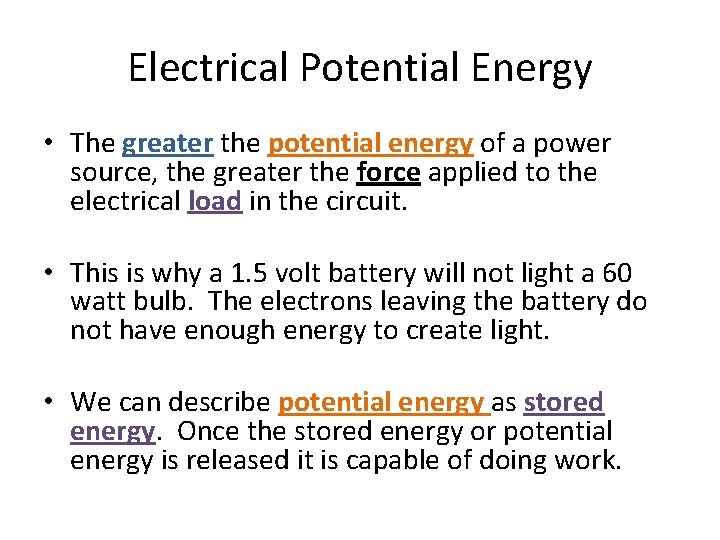 Electrical Potential Energy

• The greater the potential energy of a power source, the greater the force applied to the electrical load in the circuit.

• This is why a 1.5 volt battery will not light a 60 watt bulb. The electrons leaving the battery do not have enough energy to create light.

• We can describe potential energy as stored energy. Once the stored energy or potential energy is released it is capable of doing work.